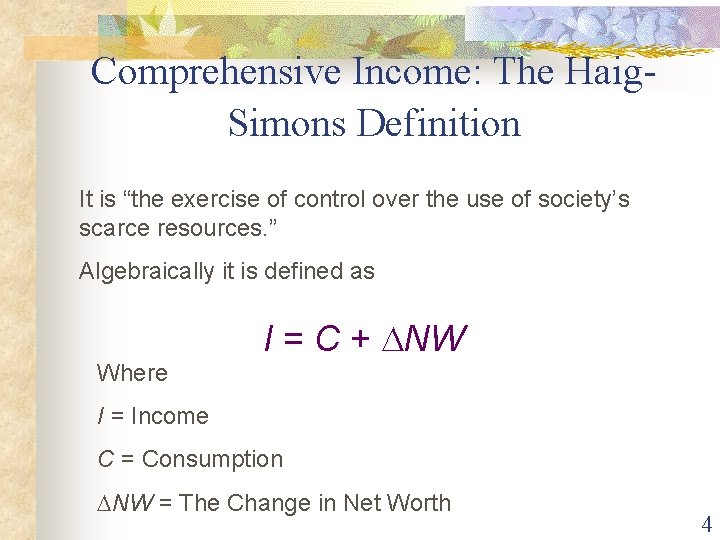 Comprehensive Income: The Haig-Simons Definition

It is “the exercise of control over the use of society’s scarce resources.”

Algebraically it is defined as

$I = C + \Delta NW$

Where

$I$ = Income

$C$ = Consumption

$\Delta NW$ = The Change in Net Worth

4